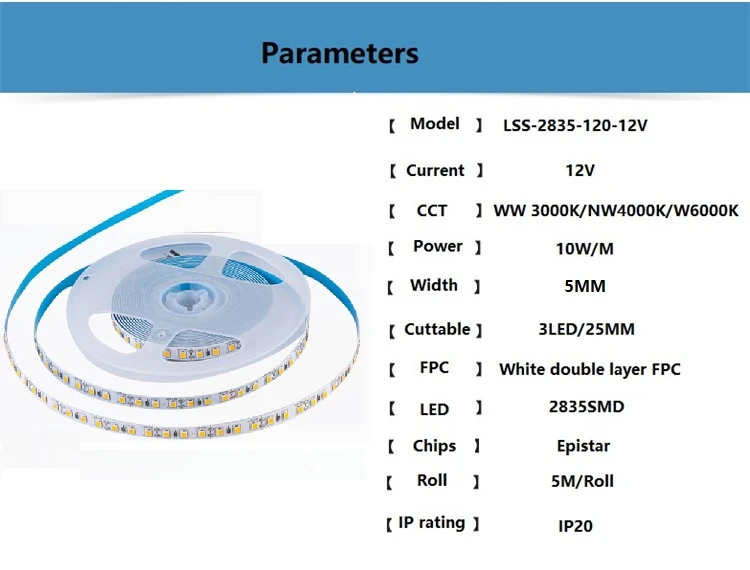 Parameters

【 Model 】 LSS-2835-120-12V

【 Current 】 12V

【 CCT 】 WW 3000K/NW4000K/W6000K

【 Power 】 10W/M

【 Width 】 5MM

【 Cuttable 】 3LED/25MM

【 FPC 】 White double layer FPC

【 LED 】 2835SMD

【 Chips 】 Epistar

【 Roll 】 5M/Roll

【 IP rating 】 IP20